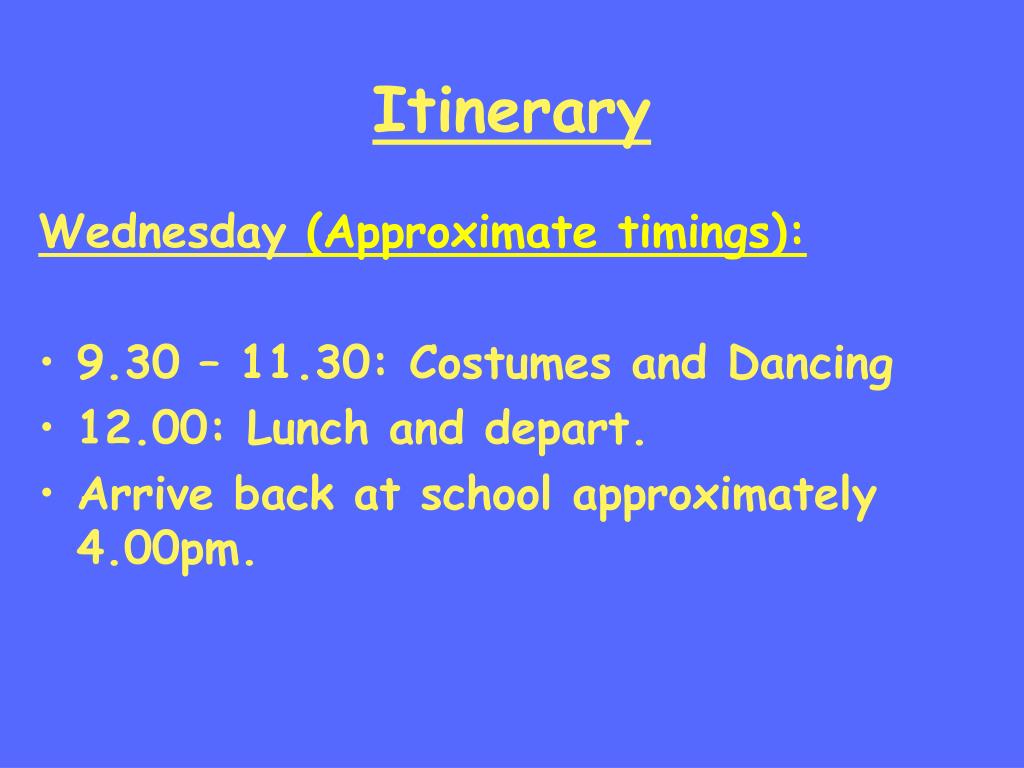 Itinerary

Wednesday (Approximate timings):

• 9.30 – 11.30: Costumes and Dancing
• 12.00: Lunch and depart.
• Arrive back at school approximately 4.00pm.